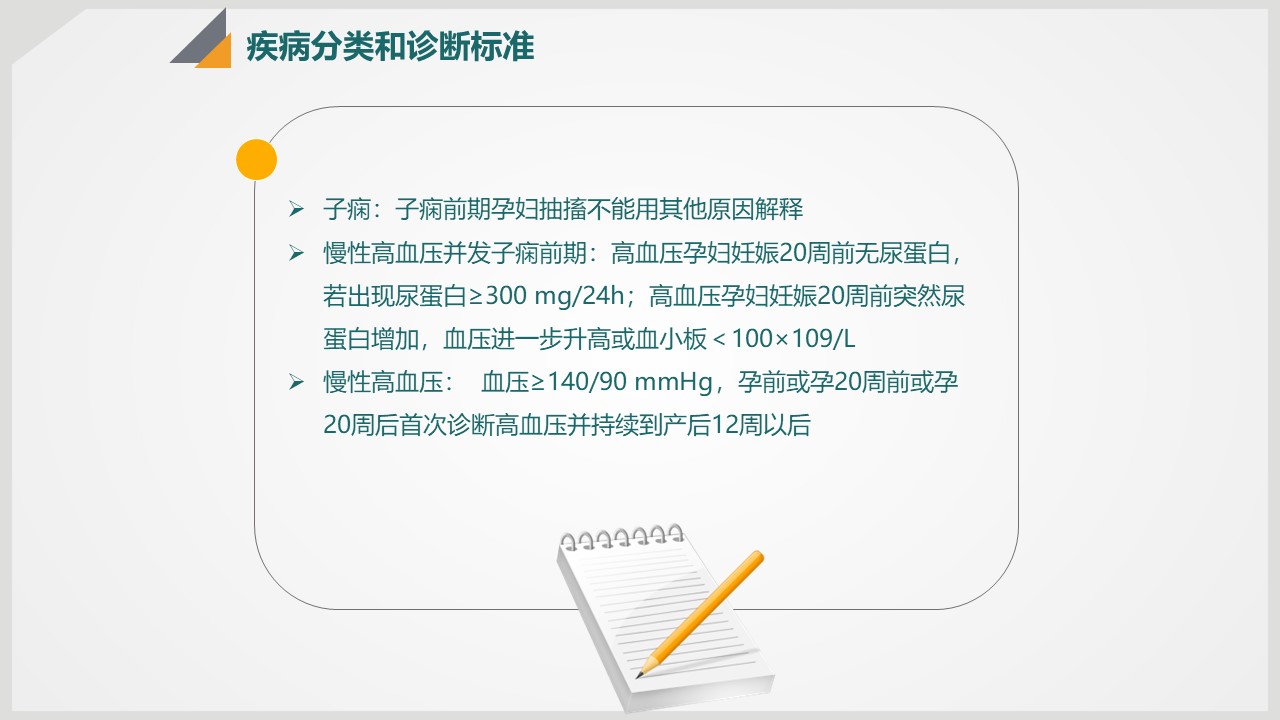 疾病分类和诊断标准

➢ 子痫：子痫前期孕妇抽搐不能用其他原因解释

➢ 慢性高血压并发子痫前期：高血压孕妇妊娠20周前无尿蛋白，若出现尿蛋白≥300 mg/24h；高血压孕妇妊娠20周前突然尿蛋白增加，血压进一步升高或血小板＜100×109/L

➢ 慢性高血压： 血压≥140/90 mmHg，孕前或孕20周前或孕20周后首次诊断高血压并持续到产后12周以后